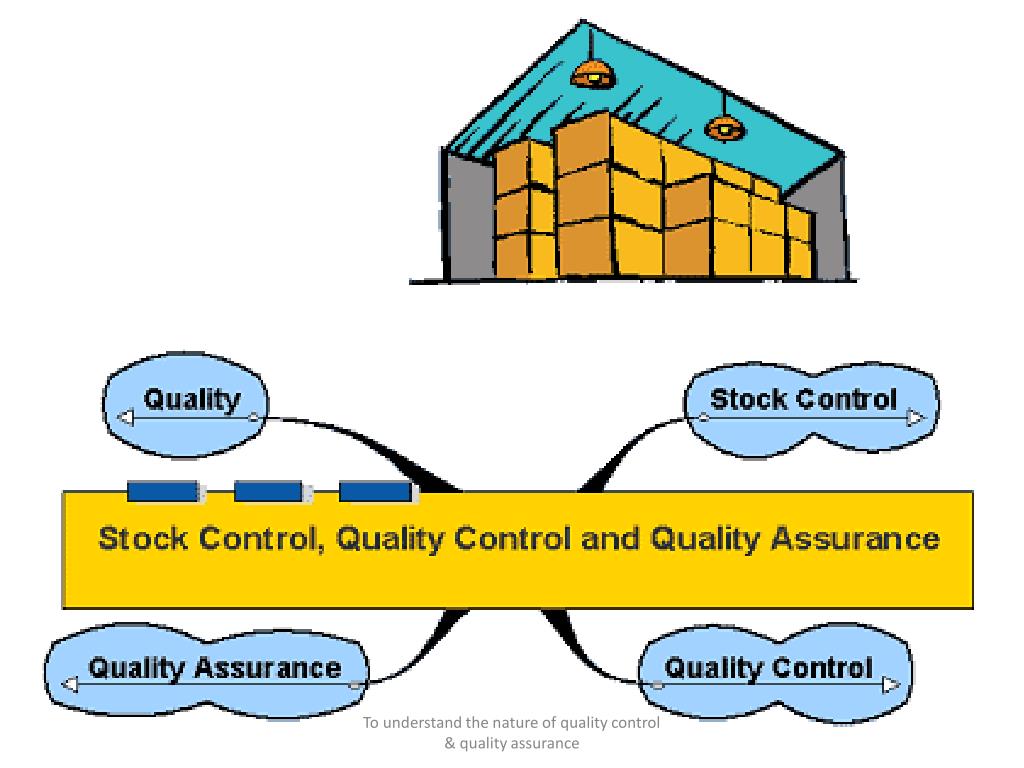 Quality

Stock Control

Stock Control, Quality Control and Quality Assurance

Quality Assurance

Quality Control

To understand the nature of quality control & quality assurance